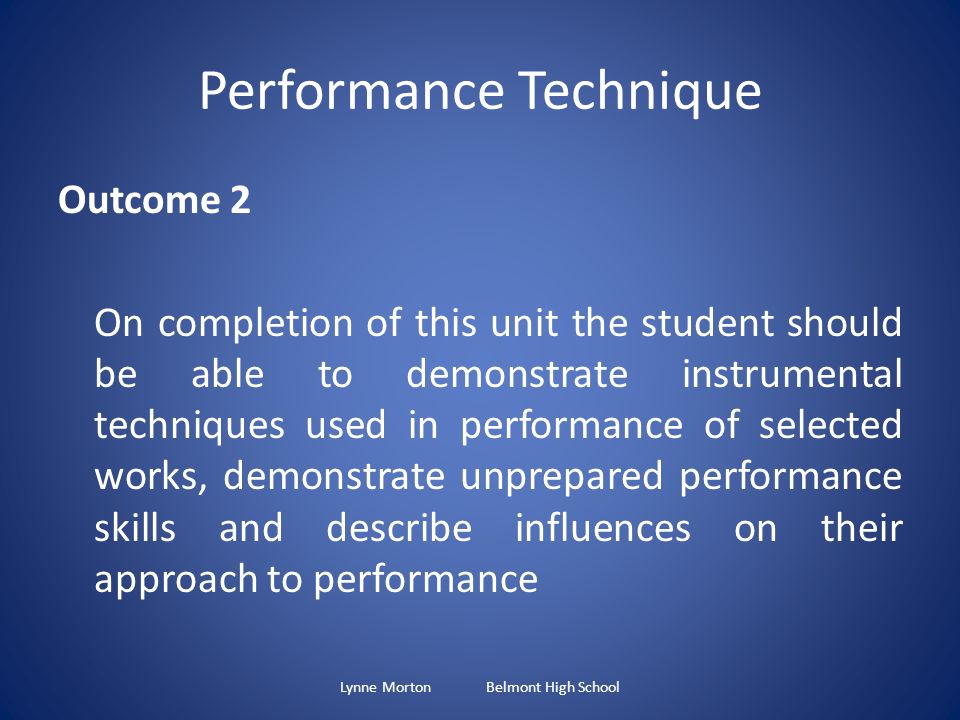 Performance Technique

Outcome 2

On completion of this unit the student should be able to demonstrate instrumental techniques used in performance of selected works, demonstrate unprepared performance skills and describe influences on their approach to performance

Lynne Morton Belmont High School